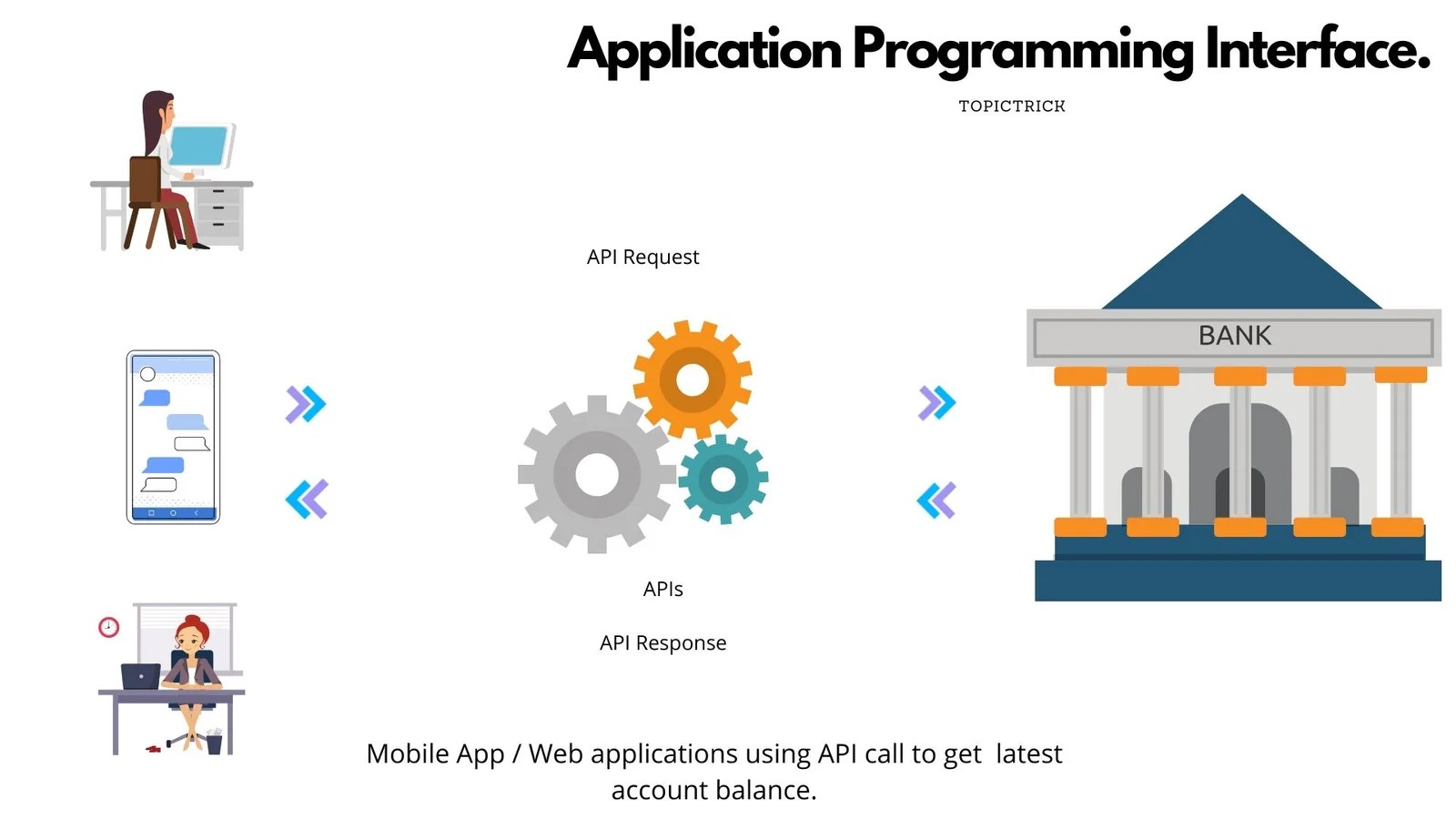 Application Programming Interface.

TOPICTRICK

API Request

BANK

APIs

API Response

Mobile App / Web applications using API call to get latest account balance.